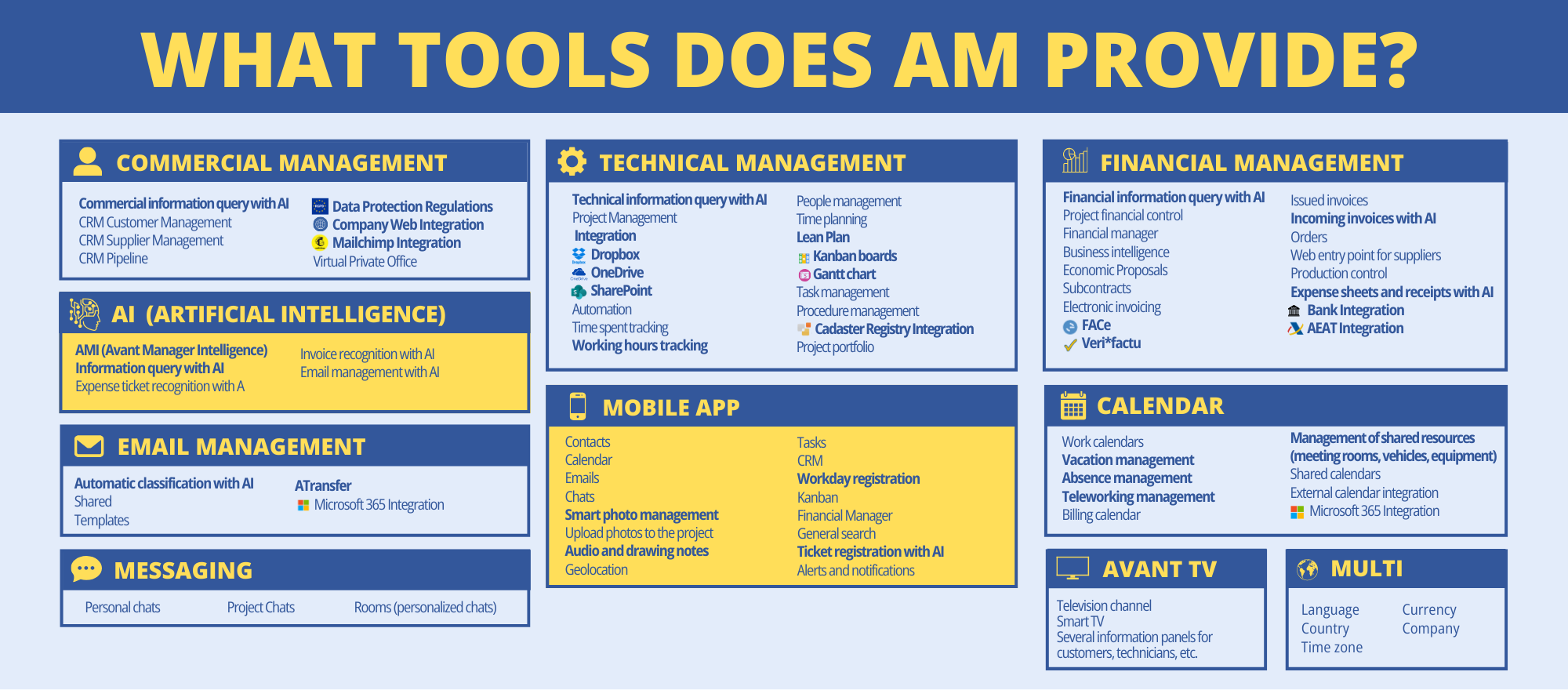 WHAT TOOLS DOES AM PROVIDE?

COMMERCIAL MANAGEMENT

Commercial information query with AI
CRM Customer Management
CRM Supplier Management
CRM Pipeline

Data Protection Regulations
Company Web Integration
Mailchimp Integration
Virtual Private Office

AI (ARTIFICIAL INTELLIGENCE)

AMI (Avant Manager Intelligence)
Information query with AI
Expense ticket recognition with A

Invoice recognition with AI
Email management with AI

EMAIL MANAGEMENT

Automatic classification with AI
Shared
Templates

ATransfer
Microsoft 365 Integration

MESSAGING

Personal chats
Project Chats
Rooms (personalized chats)

TECHNICAL MANAGEMENT

Technical information query with AI
Project Management
Integration
Dropbox
OneDrive
SharePoint
Automation
Time spent tracking
Working hours tracking

People management
Time planning
Lean Plan
Kanban boards
Gantt chart
Task management
Procedure management
Cadaster Registry Integration
Project portfolio

MOBILE APP

Contacts
Calendar
Emails
Chats
Smart photo management
Upload photos to the project
Audio and drawing notes
Geolocation

Tasks
CRM
Workday registration
Kanban
Financial Manager
General search
Ticket registration with AI
Alerts and notifications

FINANCIAL MANAGEMENT

Financial information query with AI
Project financial control
Financial manager
Business intelligence
Economic Proposals
Subcontracts
Electronic invoicing
FACe
Veri*factu

Issued invoices
Incoming invoices with AI
Orders
Web entry point for suppliers
Production control
Expense sheets and receipts with AI
Bank Integration
AEAT Integration

CALENDAR

Work calendars
Vacation management
Absence management
Teleworking management
Billing calendar

Management of shared resources (meeting rooms, vehicles, equipment)
Shared calendars
External calendar integration
Microsoft 365 Integration

AVANT TV

Television channel
Smart TV
Several information panels for customers, technicians, etc.

MULTI

Language
Country
Time zone
Currency
Company